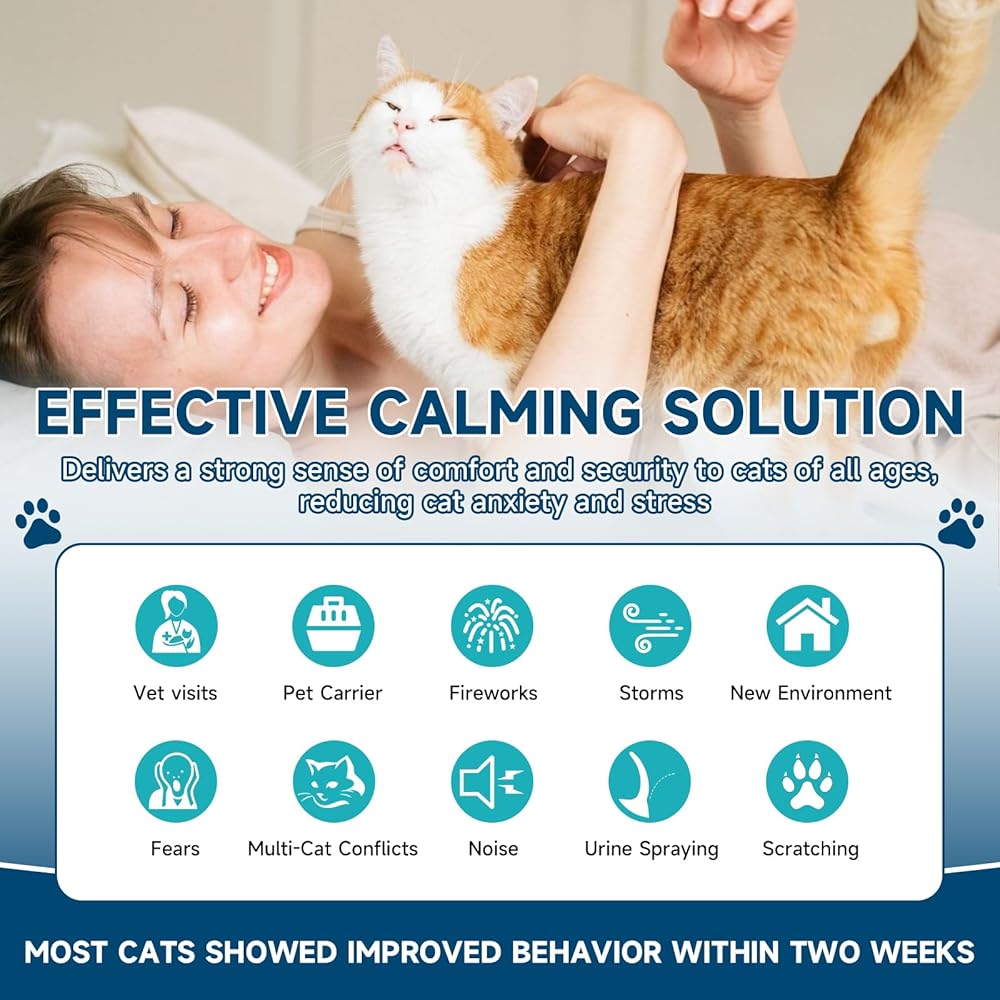 EFFECTIVE CALMING SOLUTION

Delivers a strong sense of comfort and security to cats of all ages, reducing cat anxiety and stress

Vet visits
Pet Carrier
Fireworks
Storms
New Environment
Fears
Multi-Cat Conflicts
Noise
Urine Spraying
Scratching

MOST CATS SHOWED IMPROVED BEHAVIOR WITHIN TWO WEEKS